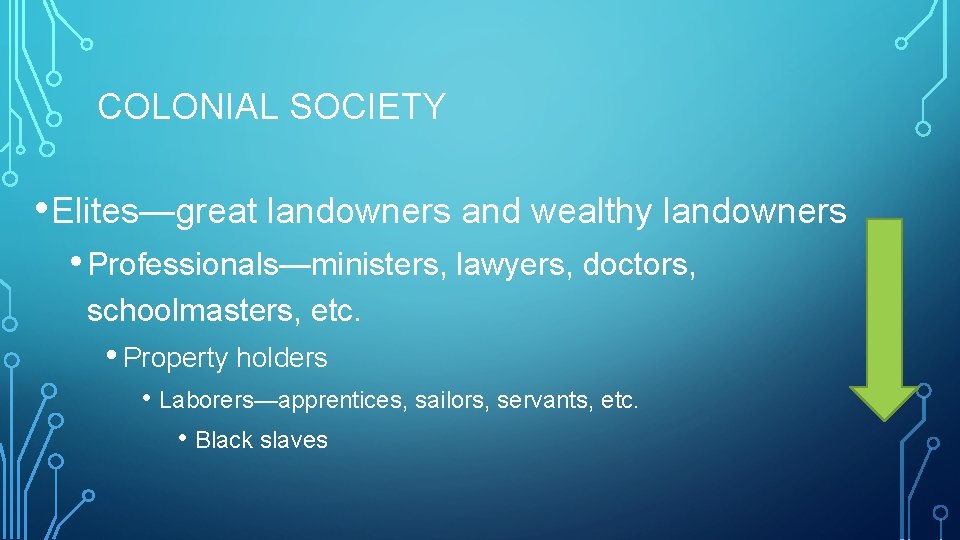 COLONIAL SOCIETY

• Elites—great landowners and wealthy landowners

• Professionals—ministers, lawyers, doctors, schoolmasters, etc.

• Property holders

• Laborers—apprentices, sailors, servants, etc.

• Black slaves